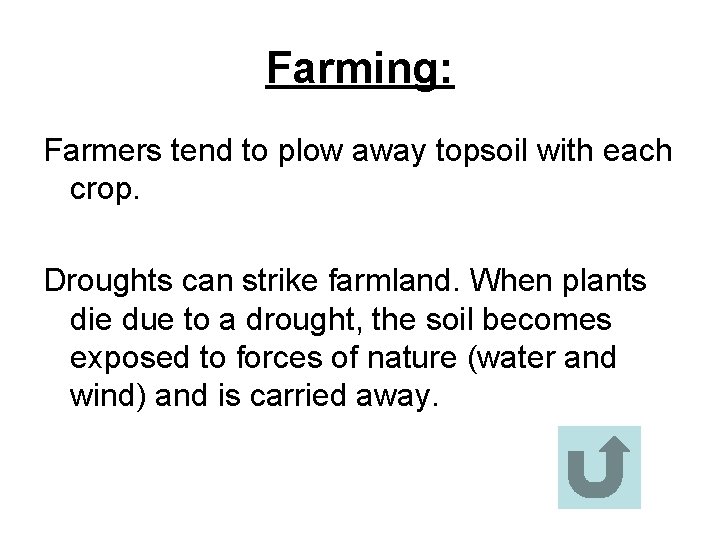 Farming:

Farmers tend to plow away topsoil with each crop.

Droughts can strike farmland. When plants die due to a drought, the soil becomes exposed to forces of nature (water and wind) and is carried away.